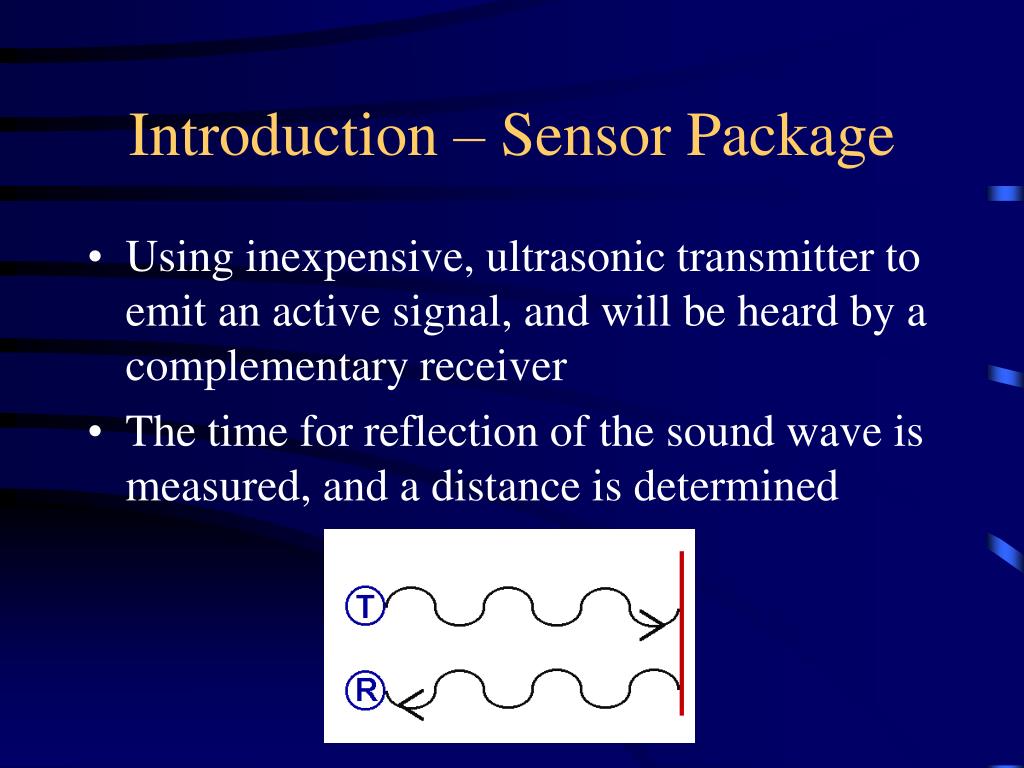 Introduction – Sensor Package

• Using inexpensive, ultrasonic transmitter to emit an active signal, and will be heard by a complementary receiver

• The time for reflection of the sound wave is measured, and a distance is determined

T

R